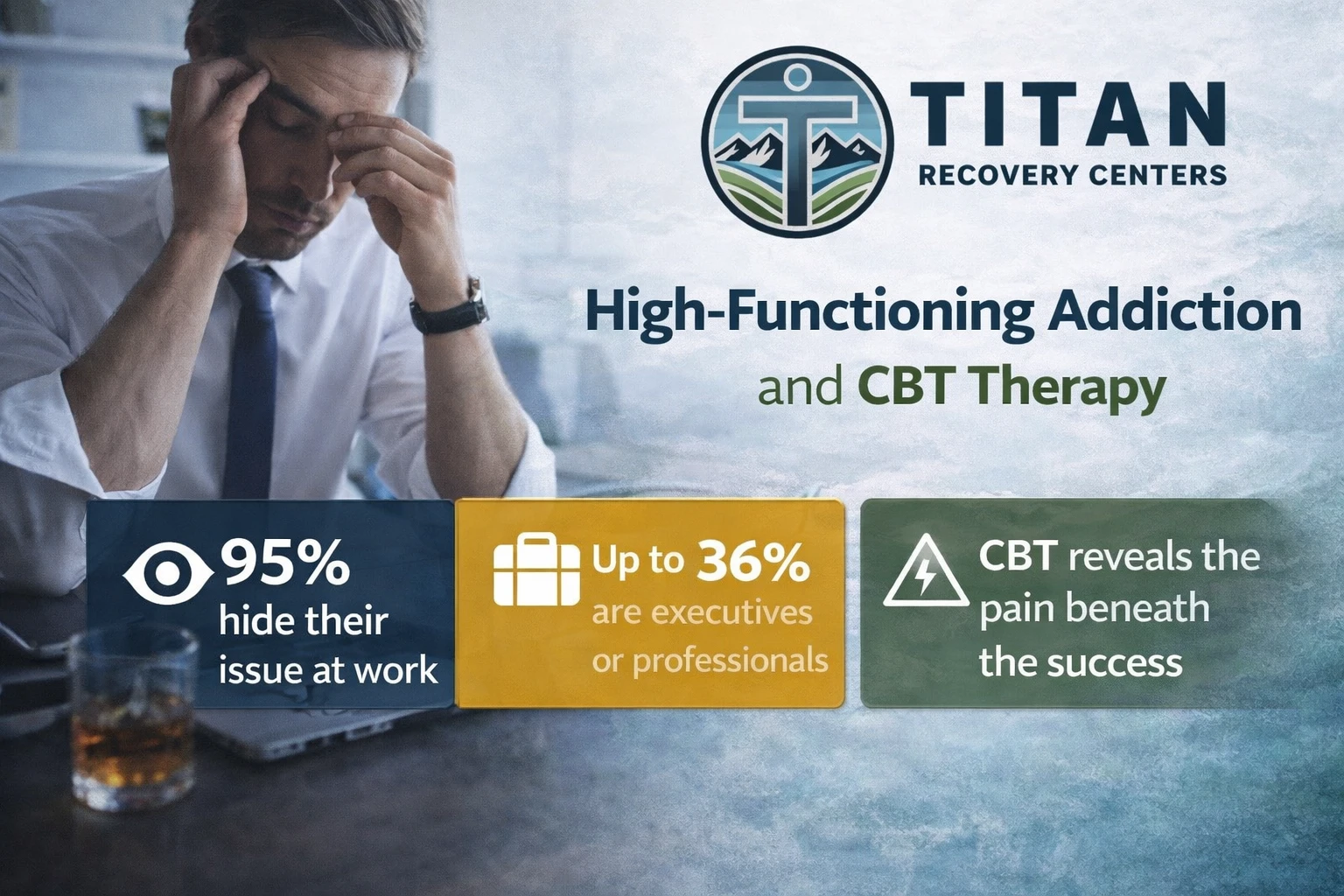 TITAN
RECOVERY CENTERS

High-Functioning Addiction
and CBT Therapy

95%
hide their issue at work

Up to 36%
are executives or professionals

CBT reveals the pain beneath the success